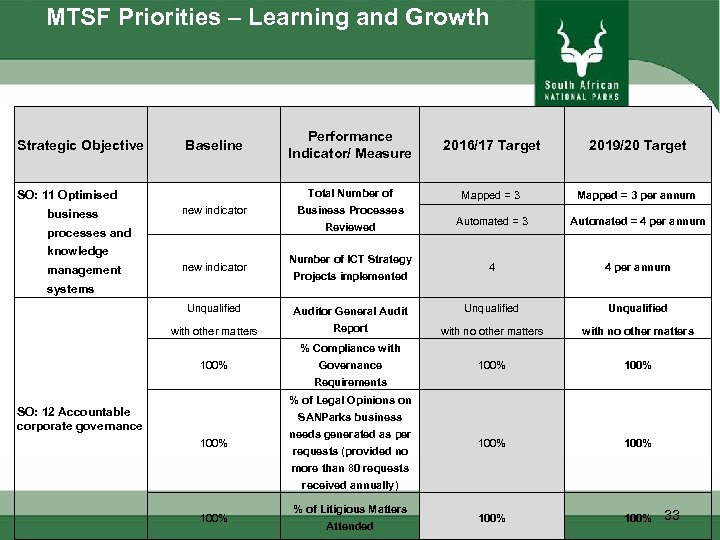 MTSF Priorities – Learning and Growth

South African NATIONAL PARKS

| Strategic Objective | Baseline | Performance Indicator/ Measure | 2016/17 Target | 2019/20 Target |
|---|---|---|---|---|
| SO: 11 Optimised business processes and knowledge management systems | new indicator | Total Number of Business Processes Reviewed | Mapped = 3 | Mapped = 3 per annum |
| | | | Automated = 3 | Automated = 4 per annum |
| | new indicator | Number of ICT Strategy Projects implemented | 4 | 4 per annum |
| SO: 12 Accountable corporate governance | Unqualified with other matters | Auditor General Audit Report | Unqualified with no other matters | Unqualified with no other matters |
| | 100% | % Compliance with Governance Requirements | 100% | 100% |
| | 100% | % of Legal Opinions on SANParks business needs generated as per requests (provided no more than 80 requests received annually) | 100% | 100% |
| | 100% | % of Litigious Matters Attended | 100% | 100% |

33